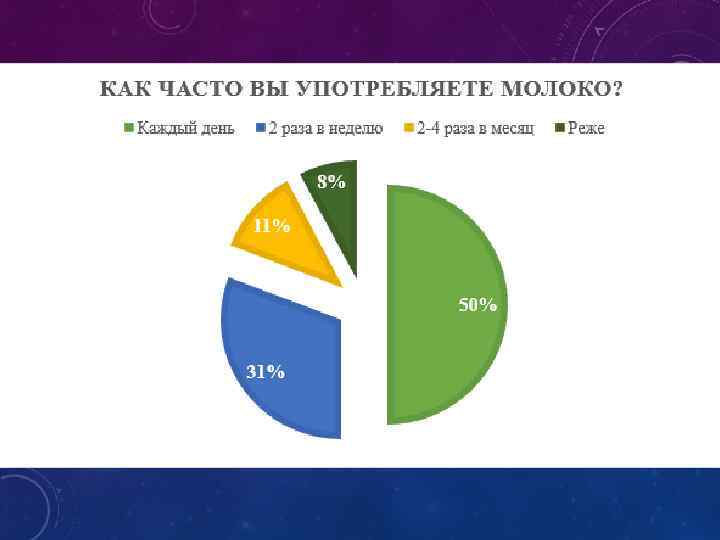 КАК ЧАСТО ВЫ УПОТРЕБЛЯЕТЕ МОЛОКО?

Каждый день 2 раза в неделю 2-4 раза в месяц Реже

8%
11%
50%
31%